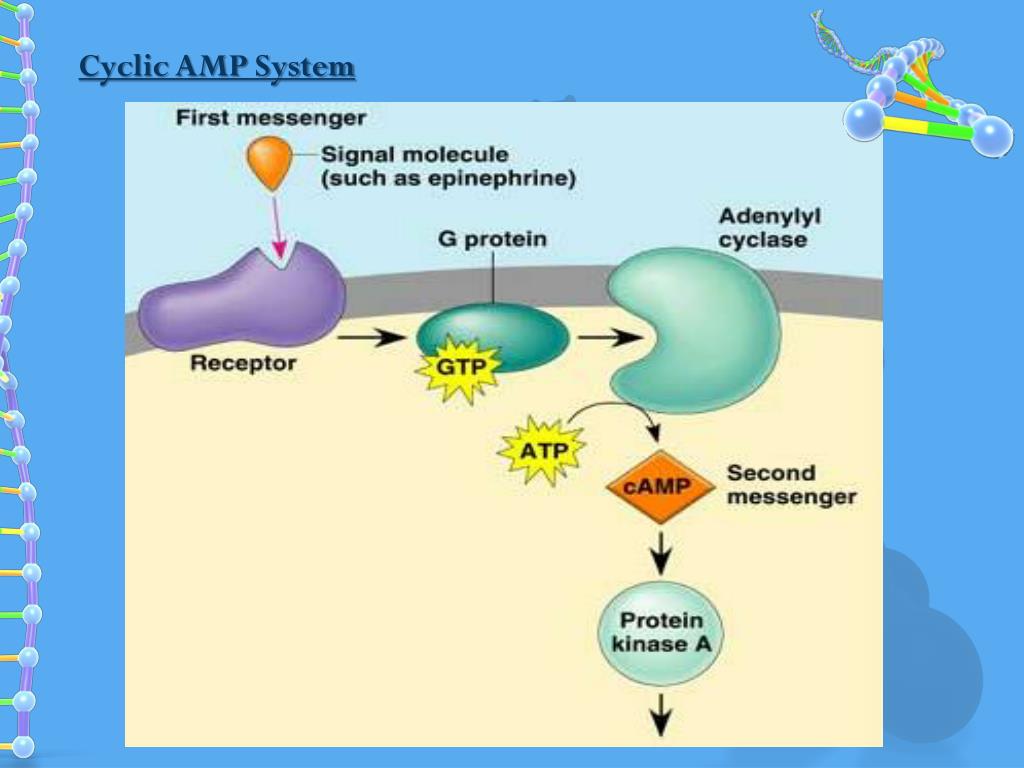 Cyclic AMP System

First messenger

Signal molecule (such as epinephrine)

G protein

Adenylyl cyclase

Receptor

GTP

ATP

cAMP

Second messenger

Protein kinase A